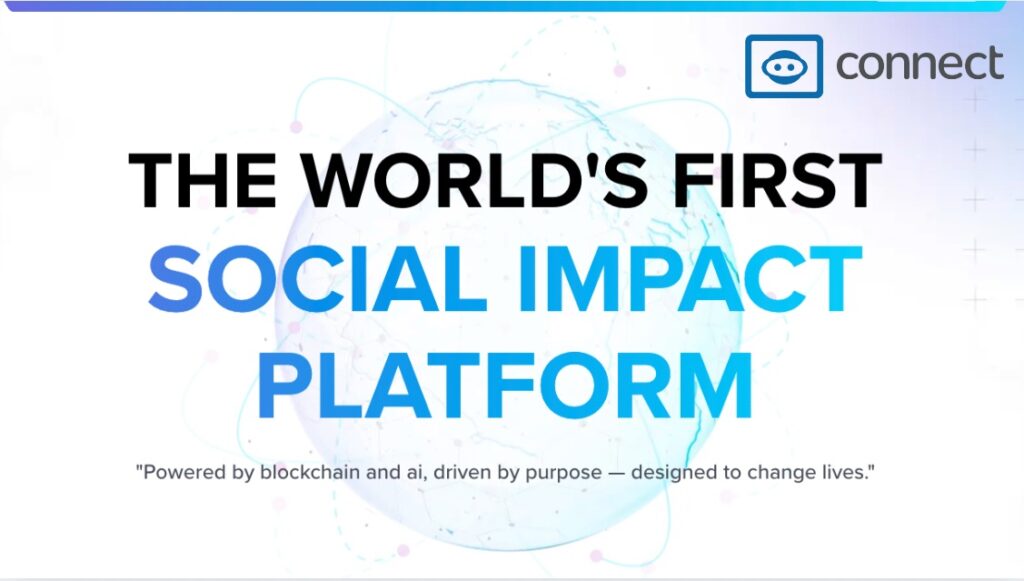 connect

THE WORLD'S FIRST SOCIAL IMPACT PLATFORM

"Powered by blockchain and ai, driven by purpose — designed to change lives."